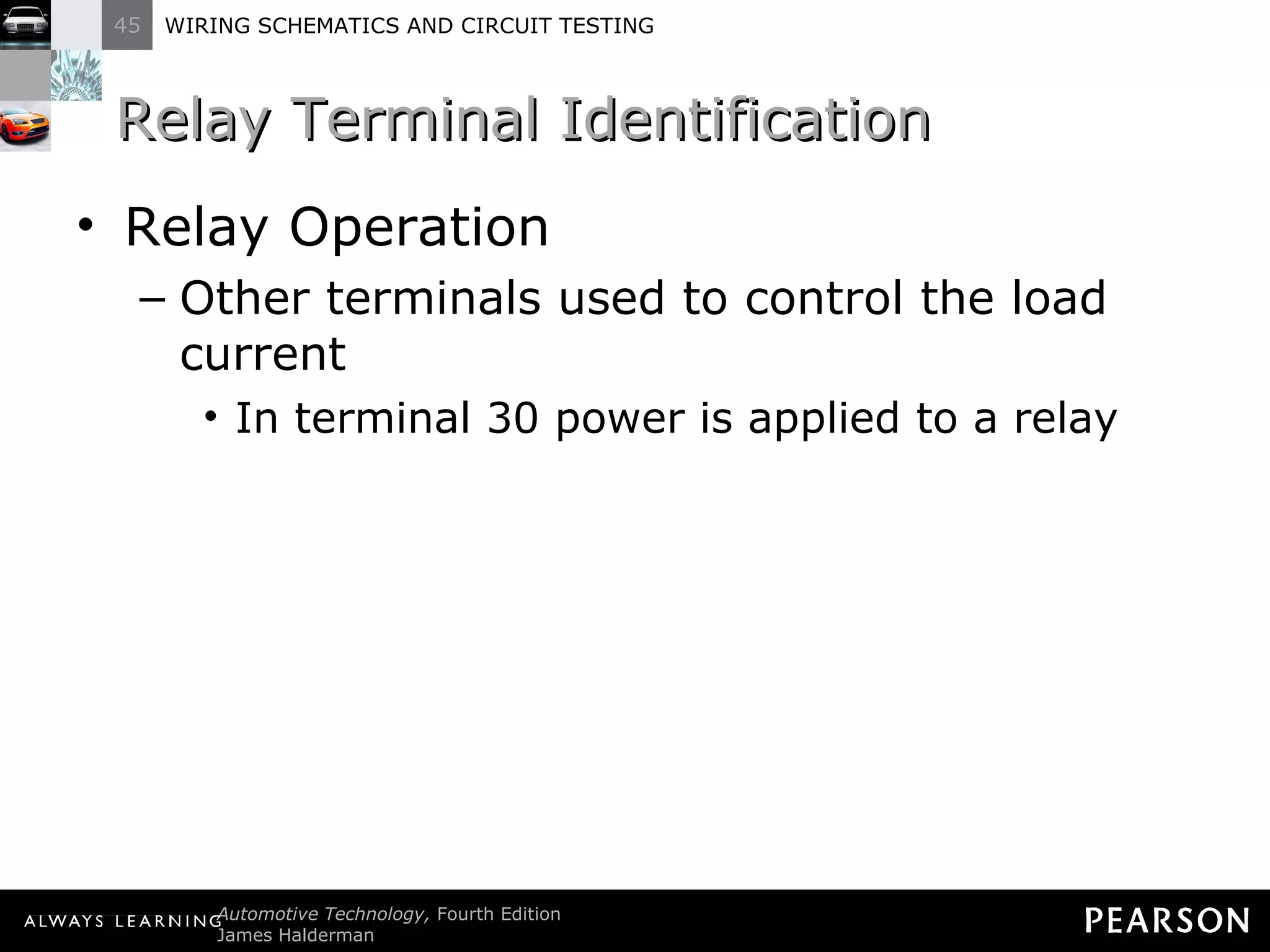 45 WIRING SCHEMATICS AND CIRCUIT TESTING

Relay Terminal Identification

• Relay Operation
– Other terminals used to control the load current
• In terminal 30 power is applied to a relay

ALWAYS LEARNING Automotive Technology, Fourth Edition
James Halderman

PEARSON